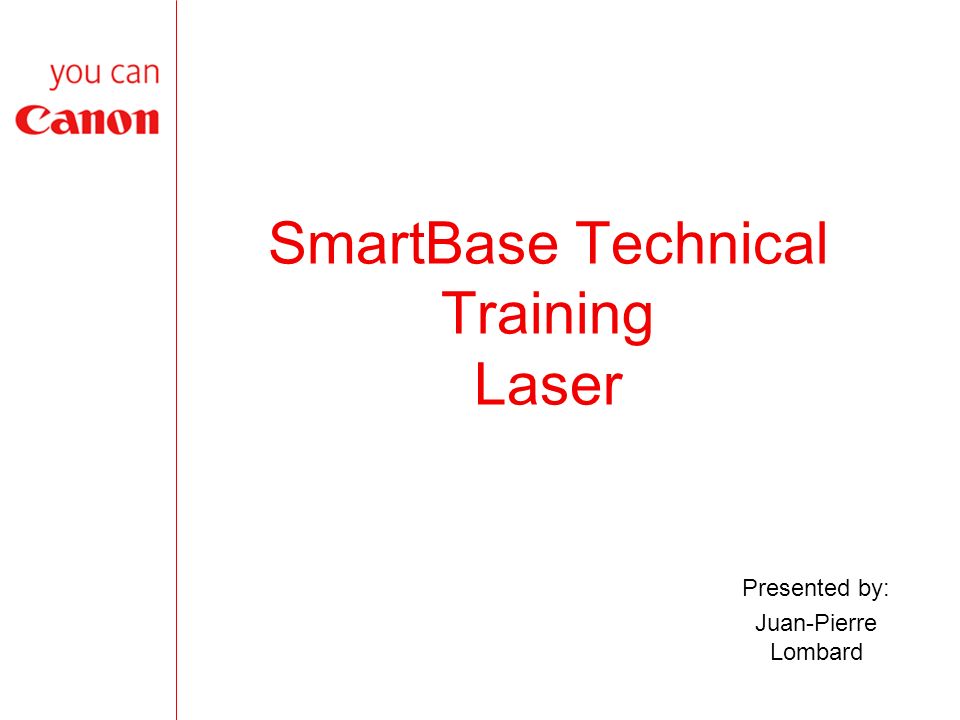 you can
Canon

SmartBase Technical Training
Laser

Presented by:

Juan-Pierre Lombard